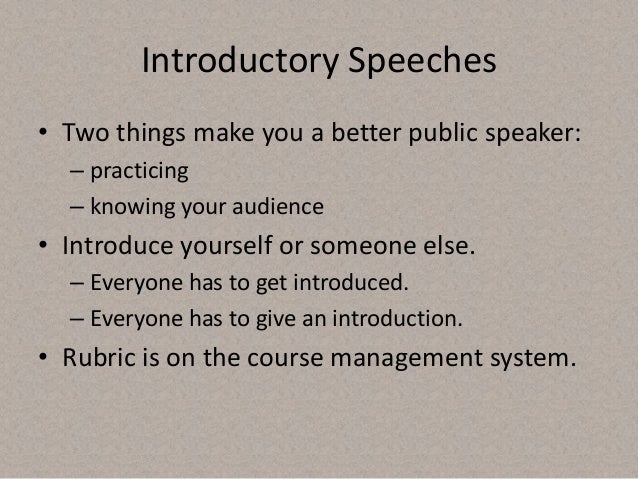 Introductory Speeches

• Two things make you a better public speaker:
– practicing
– knowing your audience
• Introduce yourself or someone else.
– Everyone has to get introduced.
– Everyone has to give an introduction.
• Rubric is on the course management system.